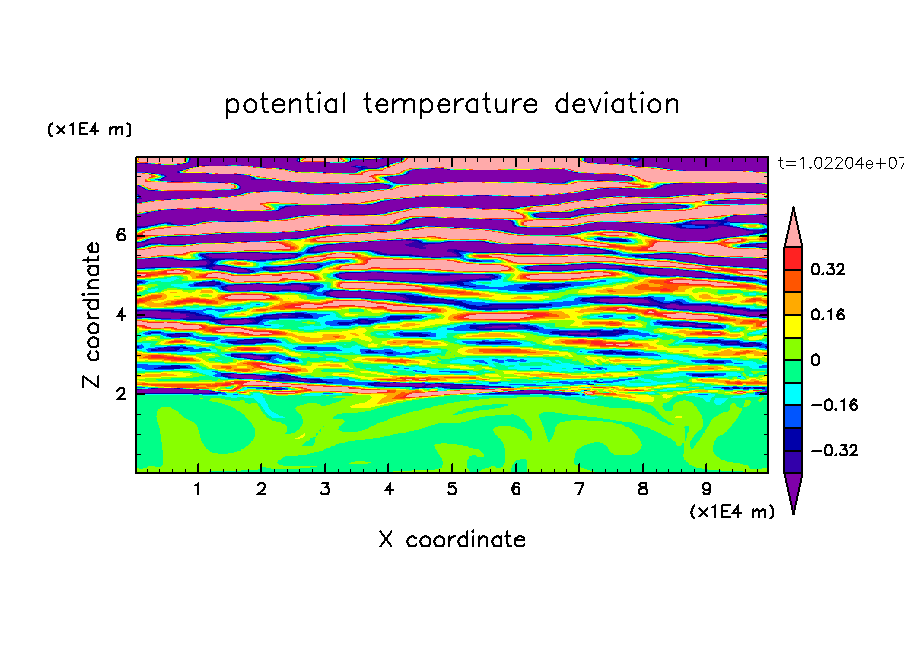 potential temperature deviation

(x1E4 m)

t=1.02204e+07

Z coordinate

6
4
2

0.32
0.16
0
−0.16
−0.32

1 2 3 4 5 6 7 8 9

(x1E4 m)

X coordinate